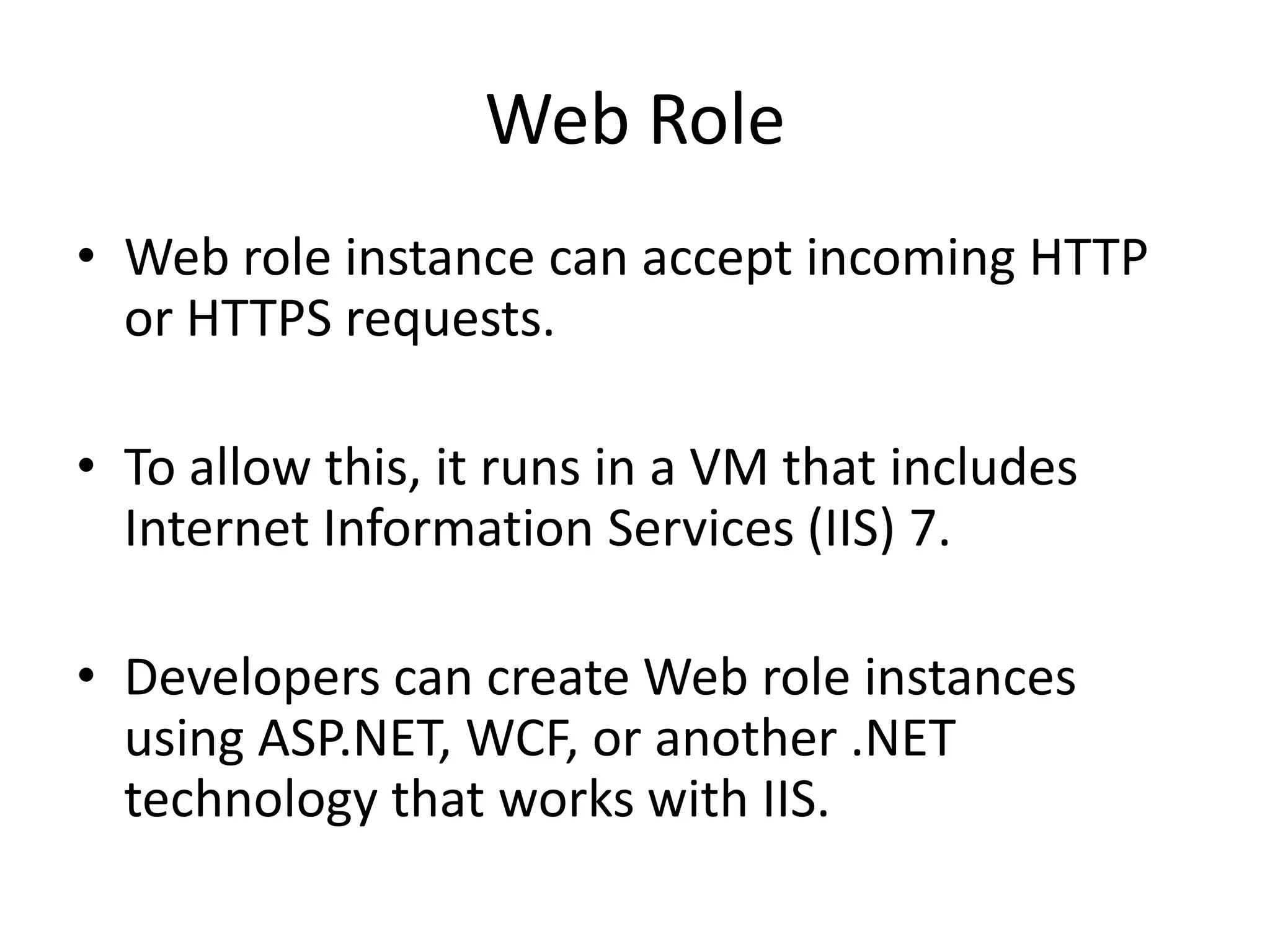 Web Role

• Web role instance can accept incoming HTTP or HTTPS requests.

• To allow this, it runs in a VM that includes Internet Information Services (IIS) 7.

• Developers can create Web role instances using ASP.NET, WCF, or another .NET technology that works with IIS.